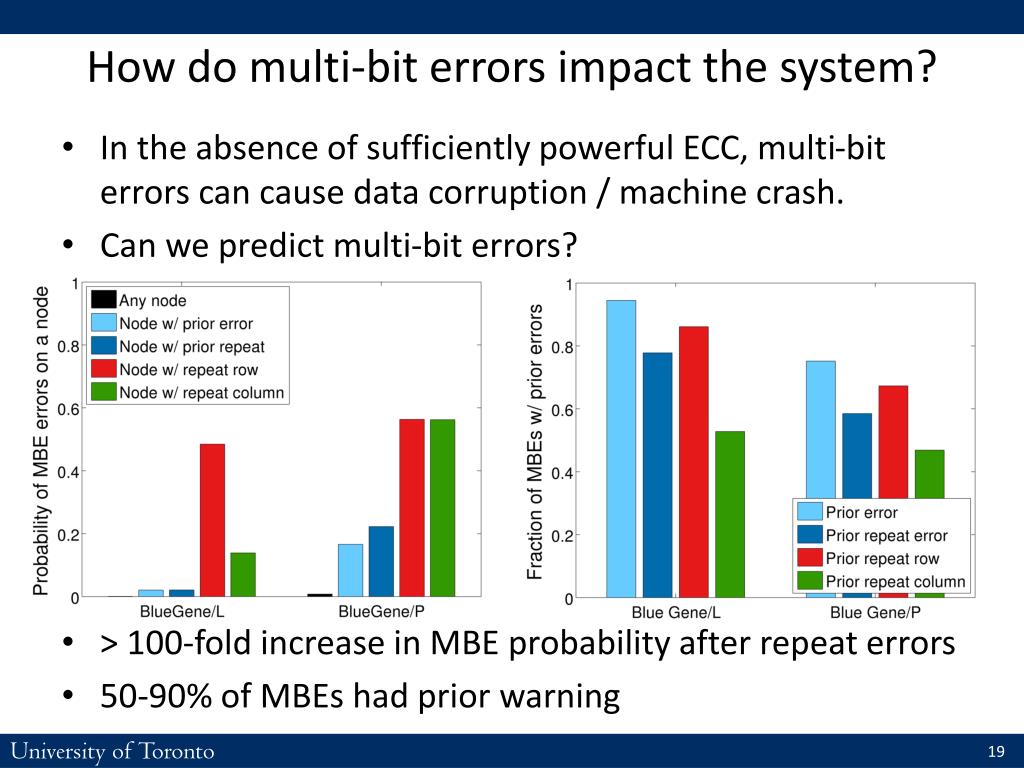 How do multi-bit errors impact the system?

• In the absence of sufficiently powerful ECC, multi-bit errors can cause data corruption / machine crash.

• Can we predict multi-bit errors?

Probability of MBE errors on a node

1
0.8
0.6
0.4
0.2
0

Any node
Node w/ prior error
Node w/ prior repeat
Node w/ repeat row
Node w/ repeat column

BlueGene/L
BlueGene/P

Fraction of MBEs w/ prior errors

1
0.8
0.6
0.4
0.2
0

Prior error
Prior repeat error
Prior repeat row
Prior repeat column

Blue Gene/L
Blue Gene/P

• > 100-fold increase in MBE probability after repeat errors

• 50-90% of MBEs had prior warning

University of Toronto

19